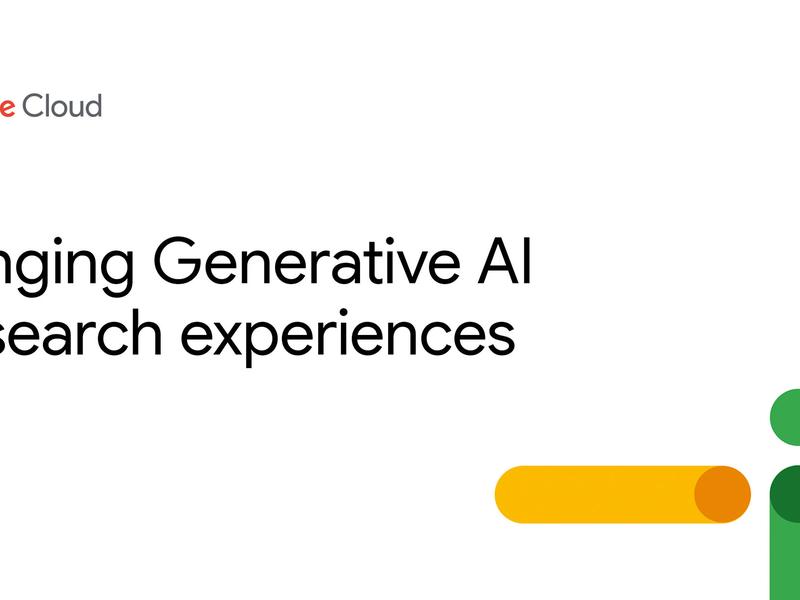 e Cloud

nging Generative AI
search experiences